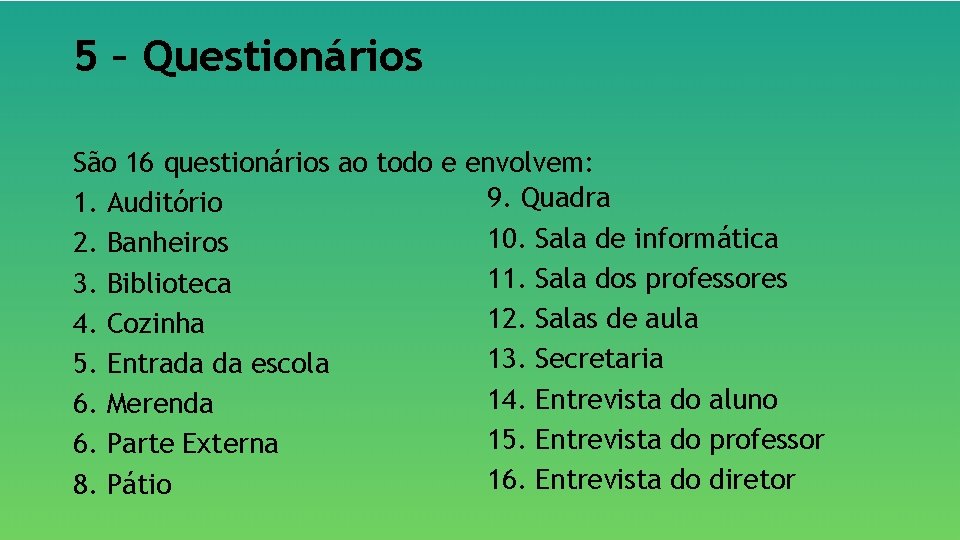 5 – Questionários

São 16 questionários ao todo e envolvem:

1. Auditório
2. Banheiros
3. Biblioteca
4. Cozinha
5. Entrada da escola
6. Merenda
6. Parte Externa
8. Pátio

9. Quadra
10. Sala de informática
11. Sala dos professores
12. Salas de aula
13. Secretaria
14. Entrevista do aluno
15. Entrevista do professor
16. Entrevista do diretor